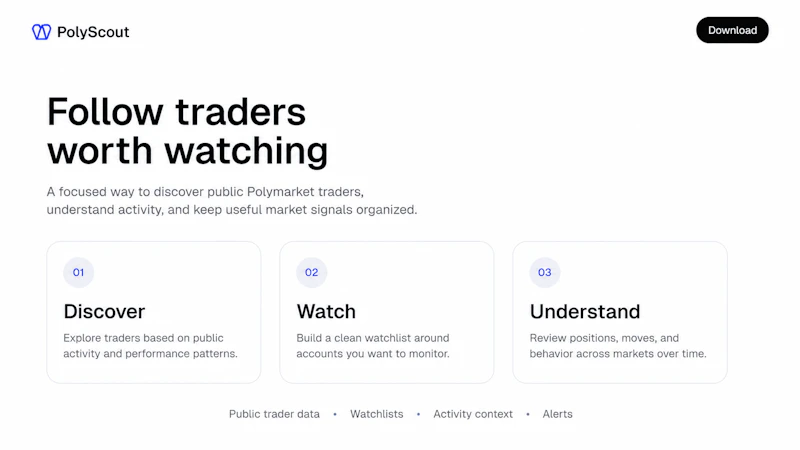 PolyScout

Download

Follow traders worth watching

A focused way to discover public Polymarket traders, understand activity, and keep useful market signals organized.

01

Discover

Explore traders based on public activity and performance patterns.

02

Watch

Build a clean watchlist around accounts you want to monitor.

03

Understand

Review positions, moves, and behavior across markets over time.

Public trader data • Watchlists • Activity context • Alerts